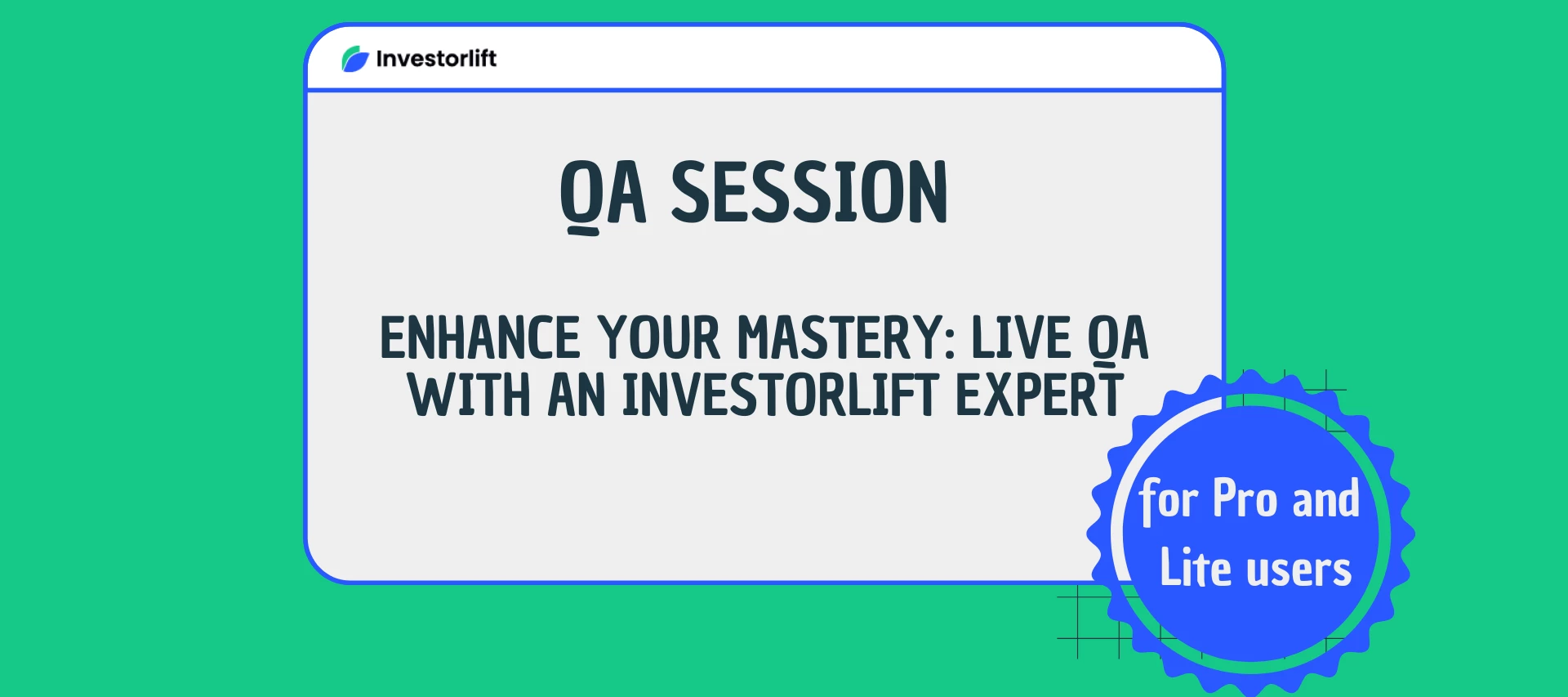 Investorlift

QA SESSION

ENHANCE YOUR MASTERY: LIVE QA WITH AN INVESTORLIFT EXPERT

for Pro and Lite users